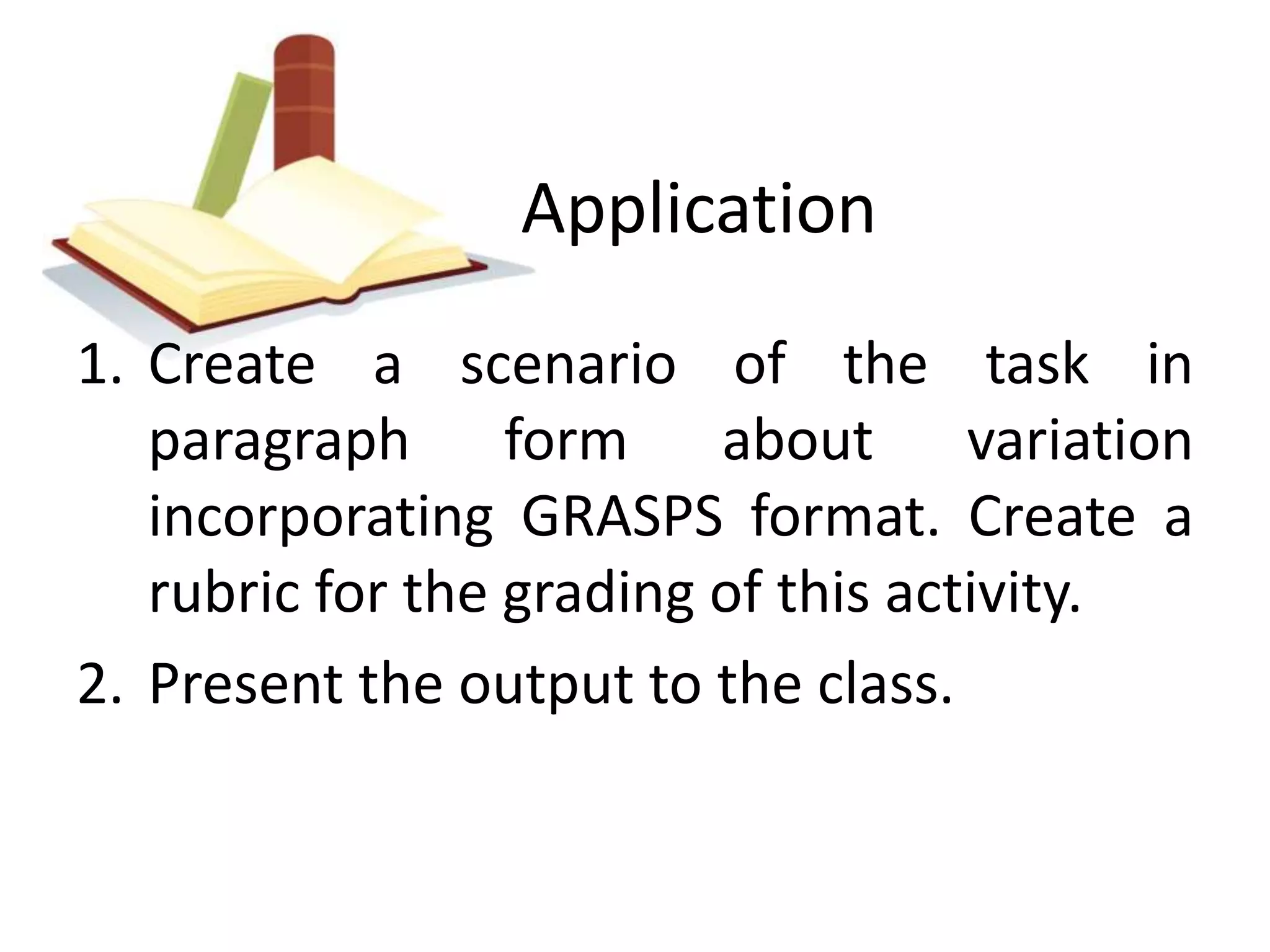 Application

1. Create a scenario of the task in paragraph form about variation incorporating GRASPS format. Create a rubric for the grading of this activity.
2. Present the output to the class.